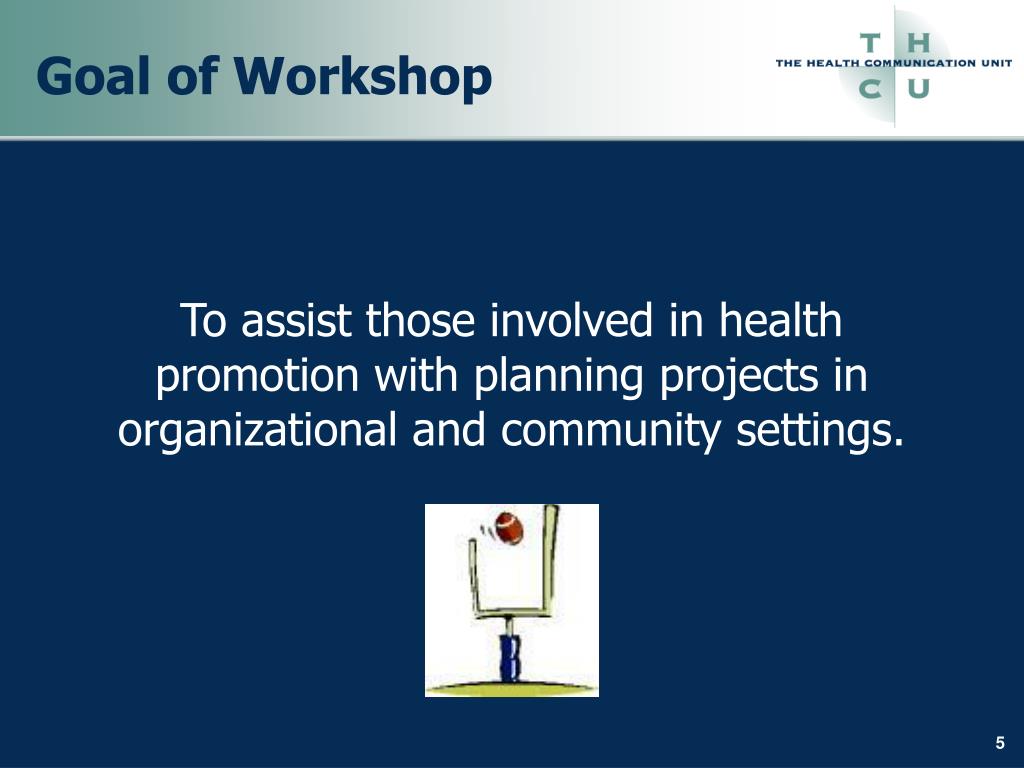 Goal of Workshop

T H
THE HEALTH COMMUNICATION UNIT
C U

To assist those involved in health promotion with planning projects in organizational and community settings.

5